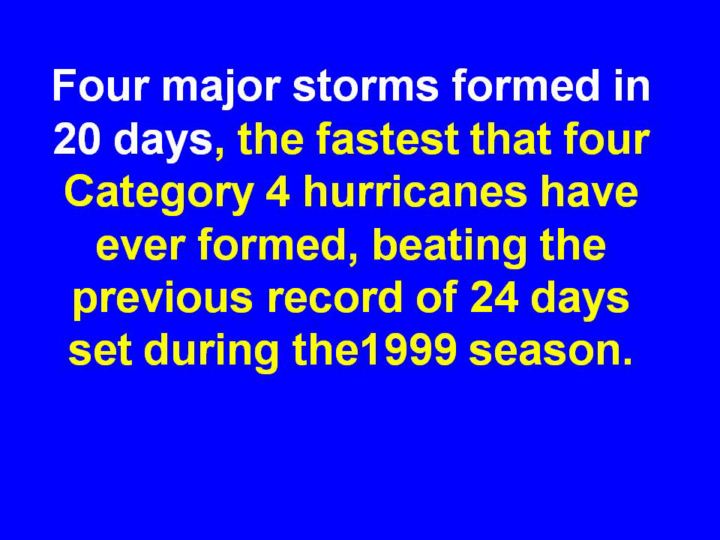 Four major storms formed in 20 days, the fastest that four Category 4 hurricanes have ever formed, beating the previous record of 24 days set during the1999 season.